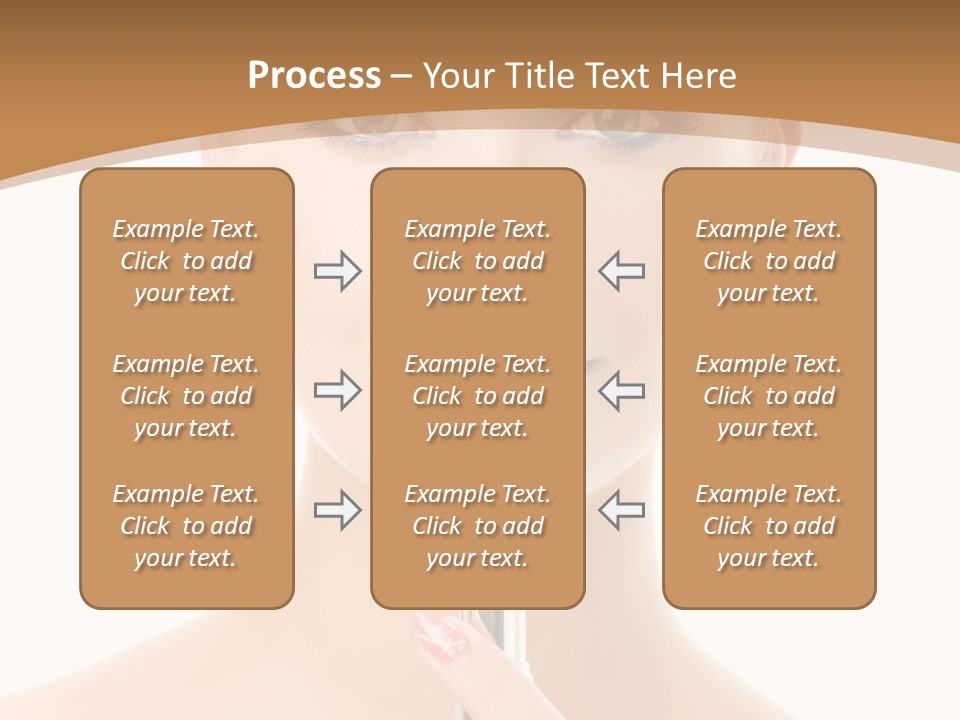 Process – Your Title Text Here

Example Text. Click to add your text.

Example Text. Click to add your text.

Example Text. Click to add your text.

Example Text. Click to add your text.

Example Text. Click to add your text.

Example Text. Click to add your text.

Example Text. Click to add your text.

Example Text. Click to add your text.

Example Text. Click to add your text.